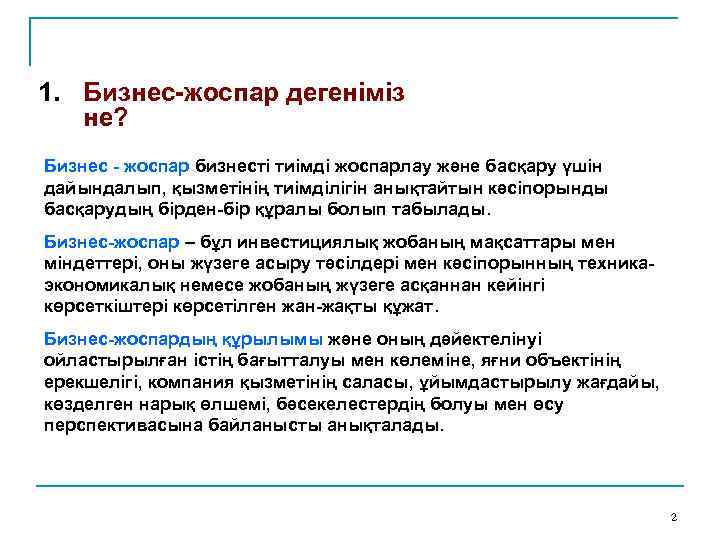 1. Бизнес-жоспар дегеніміз не?

Бизнес - жоспар бизнесті тиімді жоспарлау және басқару үшін дайындалып, қызметінің тиімділігін анықтайтын кәсіпорынды басқарудың бірден-бір құралы болып табылады.

Бизнес-жоспар – бұл инвестициялық жобаның мақсаттары мен міндеттері, оны жүзеге асыру тәсілдері мен кәсіпорынның техника-экономикалық немесе жобаның жүзеге асқаннан кейінгі көрсеткіштері көрсетілген жан-жақты құжат.

Бизнес-жоспардың құрылымы және оның дәйектелінуі ойластырылған істің бағытталуы мен көлеміне, яғни объектінің ерекшелігі, компания қызметінің саласы, ұйымдастырылу жағдайы, көзделген нарық өлшемі, бәсекелестердің болуы мен өсу перспективасына байланысты анықталады.

2